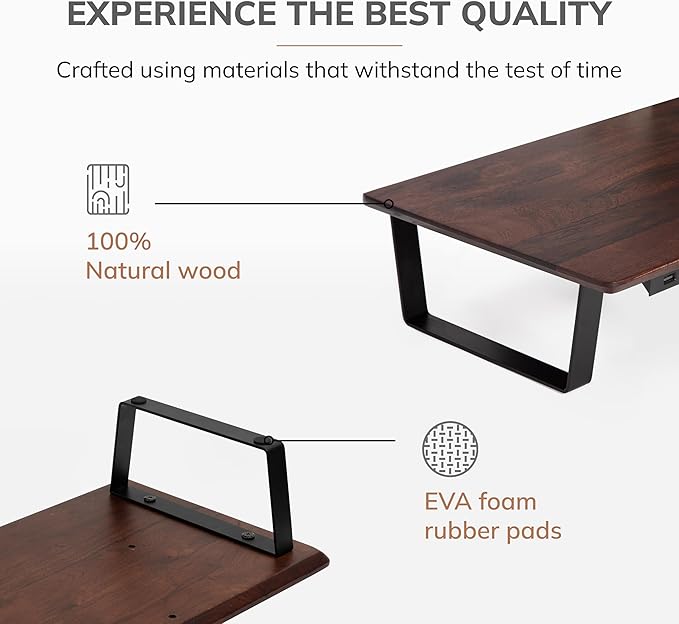 EXPERIENCE THE BEST QUALITY

Crafted using materials that withstand the test of time

100%
Natural wood

EVA foam
rubber pads